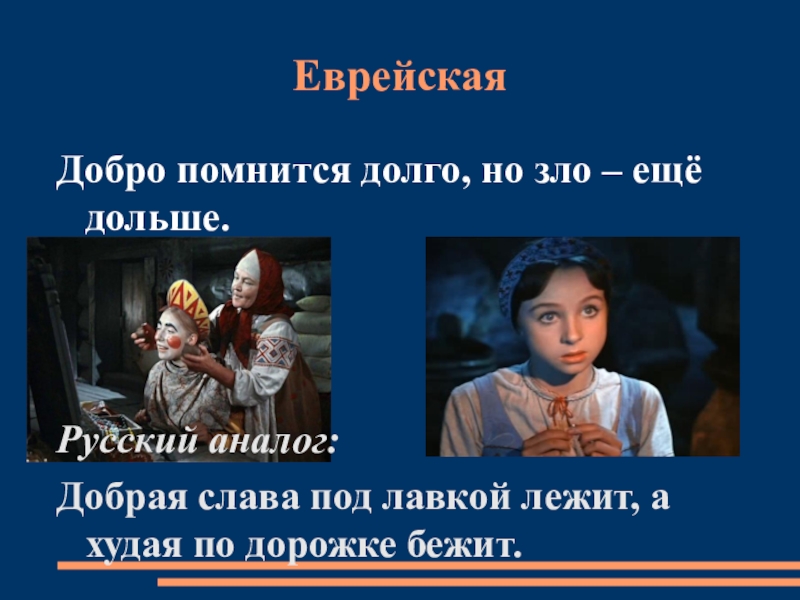 Еврейская

Добро помнится долго, но зло – ещё дольше.

Русский аналог:

Добрая слава под лавкой лежит, а худая по дорожке бежит.